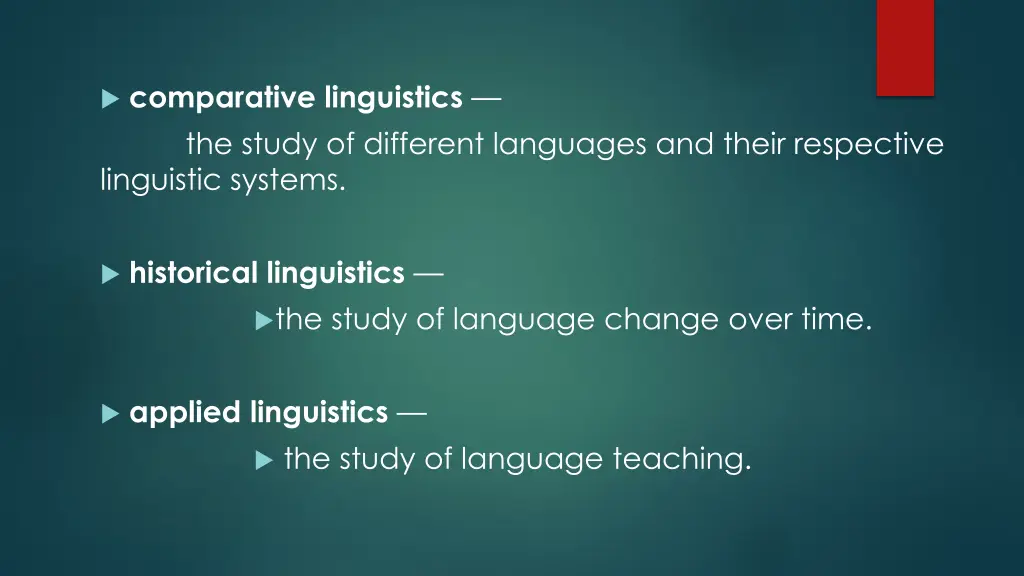 comparative linguistics —

the study of different languages and their respective linguistic systems.

historical linguistics —

the study of language change over time.

applied linguistics —

the study of language teaching.